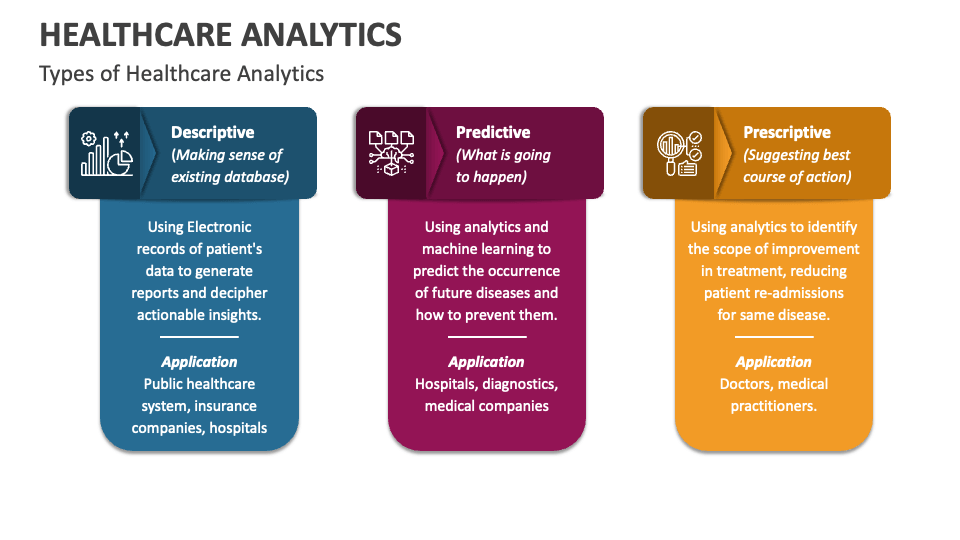 HEALTHCARE ANALYTICS

Types of Healthcare Analytics

Descriptive
(Making sense of existing database)

Using Electronic records of patient's data to generate reports and decipher actionable insights.

Application
Public healthcare system, insurance companies, hospitals

Predictive
(What is going to happen)

Using analytics and machine learning to predict the occurrence of future diseases and how to prevent them.

Application
Hospitals, diagnostics, medical companies

Prescriptive
(Suggesting best course of action)

Using analytics to identify the scope of improvement in treatment, reducing patient re-admissions for same disease.

Application
Doctors, medical practitioners.